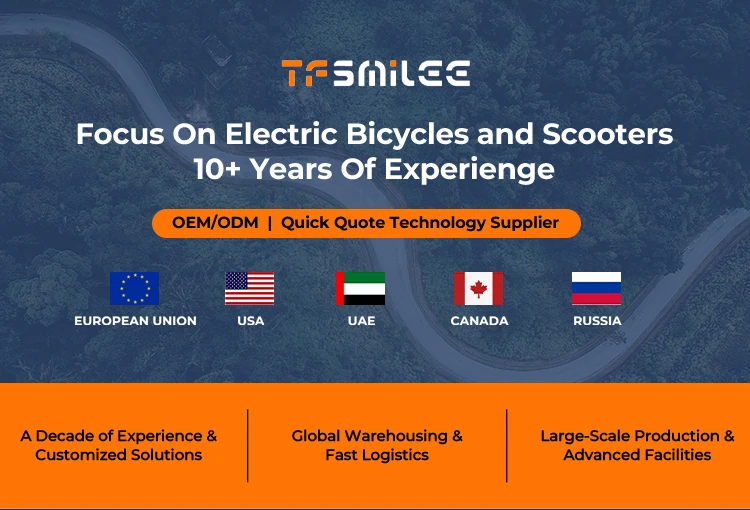 TFSMILEE

Focus On Electric Bicycles and Scooters
10+ Years Of Experienge

OEM/ODM | Quick Quote Technology Supplier

EUROPEAN UNION

USA

UAE

CANADA

RUSSIA

A Decade of Experience & Customized Solutions

Global Warehousing & Fast Logistics

Large-Scale Production & Advanced Facilities